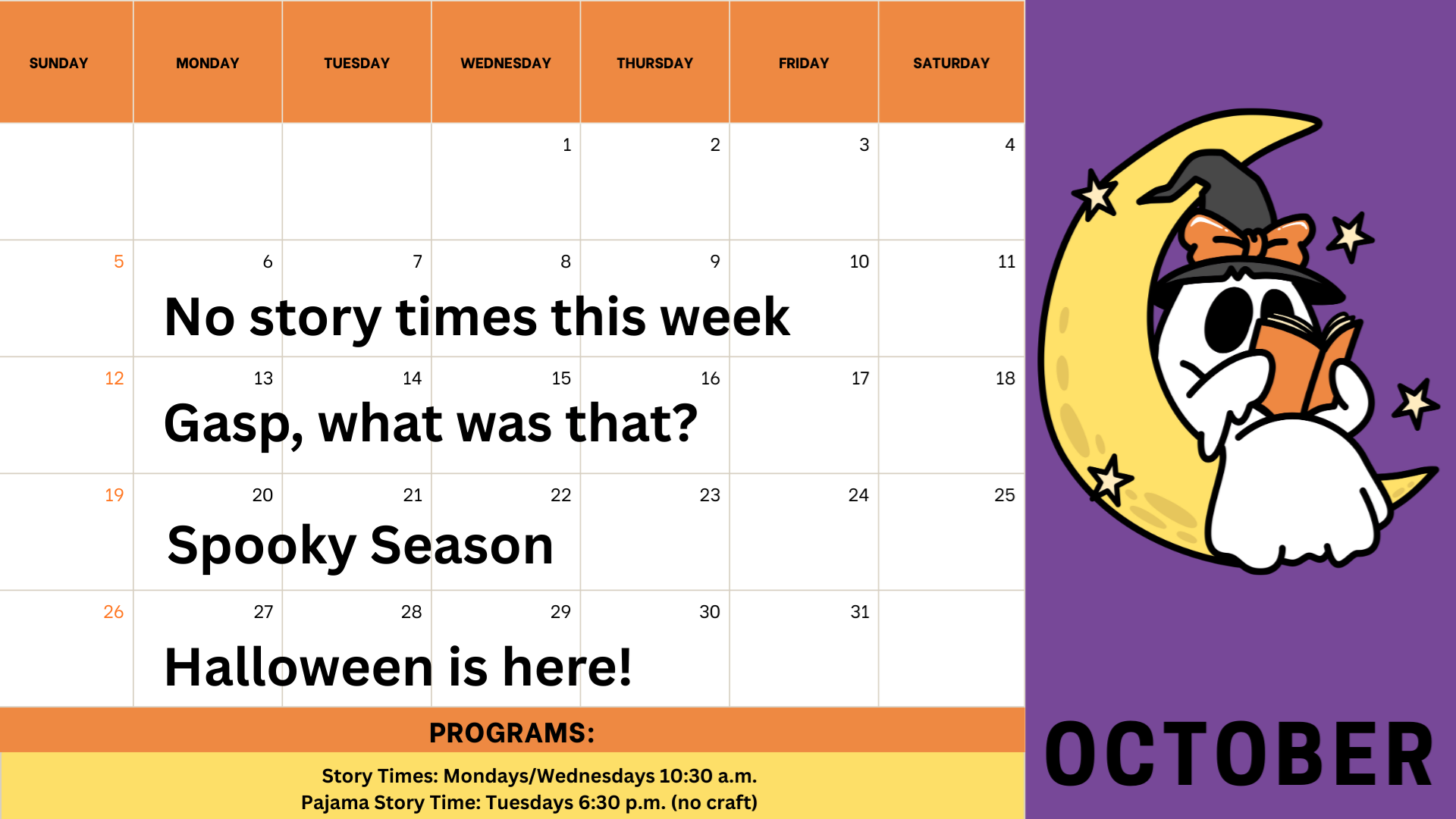 | SUNDAY | MONDAY | TUESDAY | WEDNESDAY | THURSDAY | FRIDAY | SATURDAY |
|---|---|---|---|---|---|---|
| | | | 1 | 2 | 3 | 4 |
| 5 | 6 | 7 | 8 | 9 | 10 | 11 |
| 12 | 13 | 14 | 15 | 16 | 17 | 18 |
| 19 | 20 | 21 | 22 | 23 | 24 | 25 |
| 26 | 27 | 28 | 29 | 30 | 31 | |

No story times this week

Gasp, what was that?

Spooky Season

Halloween is here!

PROGRAMS:

Story Times: Mondays/Wednesdays 10:30 a.m.
Pajama Story Time: Tuesdays 6:30 p.m. (no craft)

OCTOBER